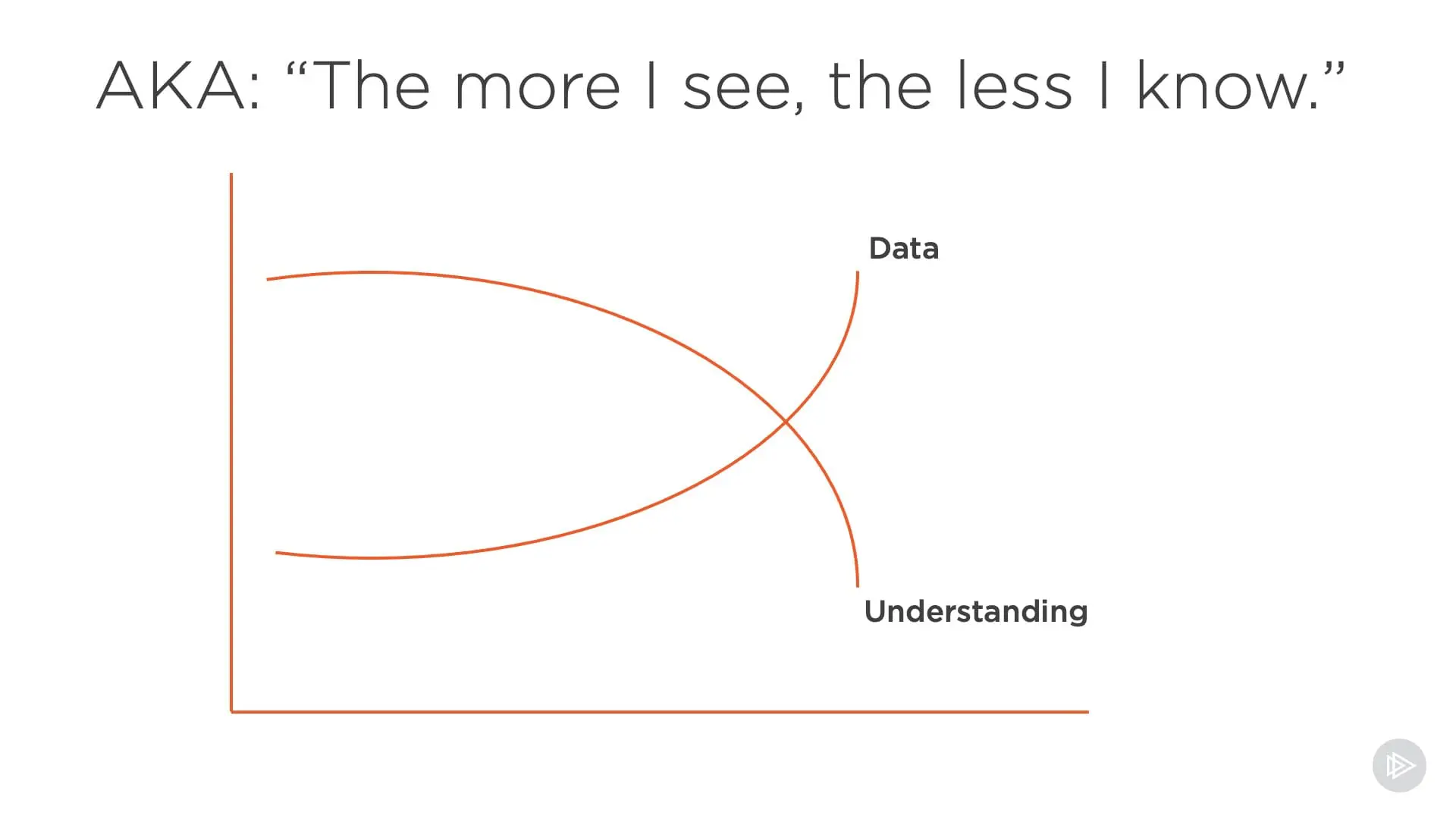 AKA: “The more I see, the less I know.”

Data

Understanding